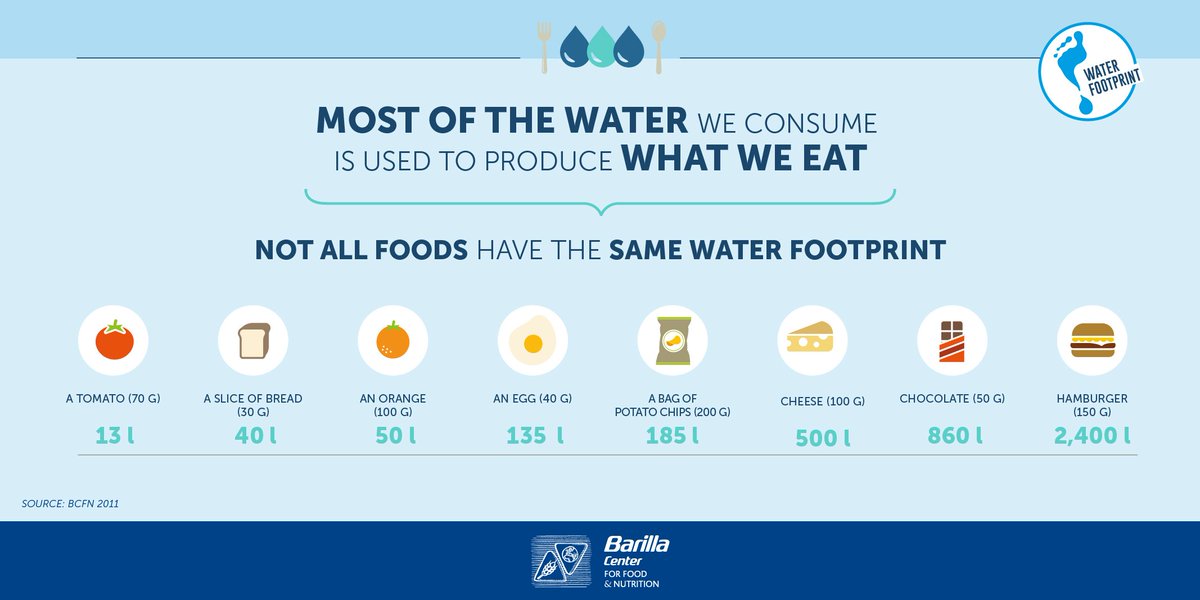 WATER FOOTPRINT

MOST OF THE WATER WE CONSUME IS USED TO PRODUCE WHAT WE EAT

NOT ALL FOODS HAVE THE SAME WATER FOOTPRINT

A TOMATO (70 G)
13 l

A SLICE OF BREAD (30 G)
40 l

AN ORANGE (100 G)
50 l

AN EGG (40 G)
135 l

A BAG OF POTATO CHIPS (200 G)
185 l

CHEESE (100 G)
500 l

CHOCOLATE (50 G)
860 l

HAMBURGER (150 G)
2,400 l

SOURCE: BCFN 2011

Barilla Center FOR FOOD & NUTRITION